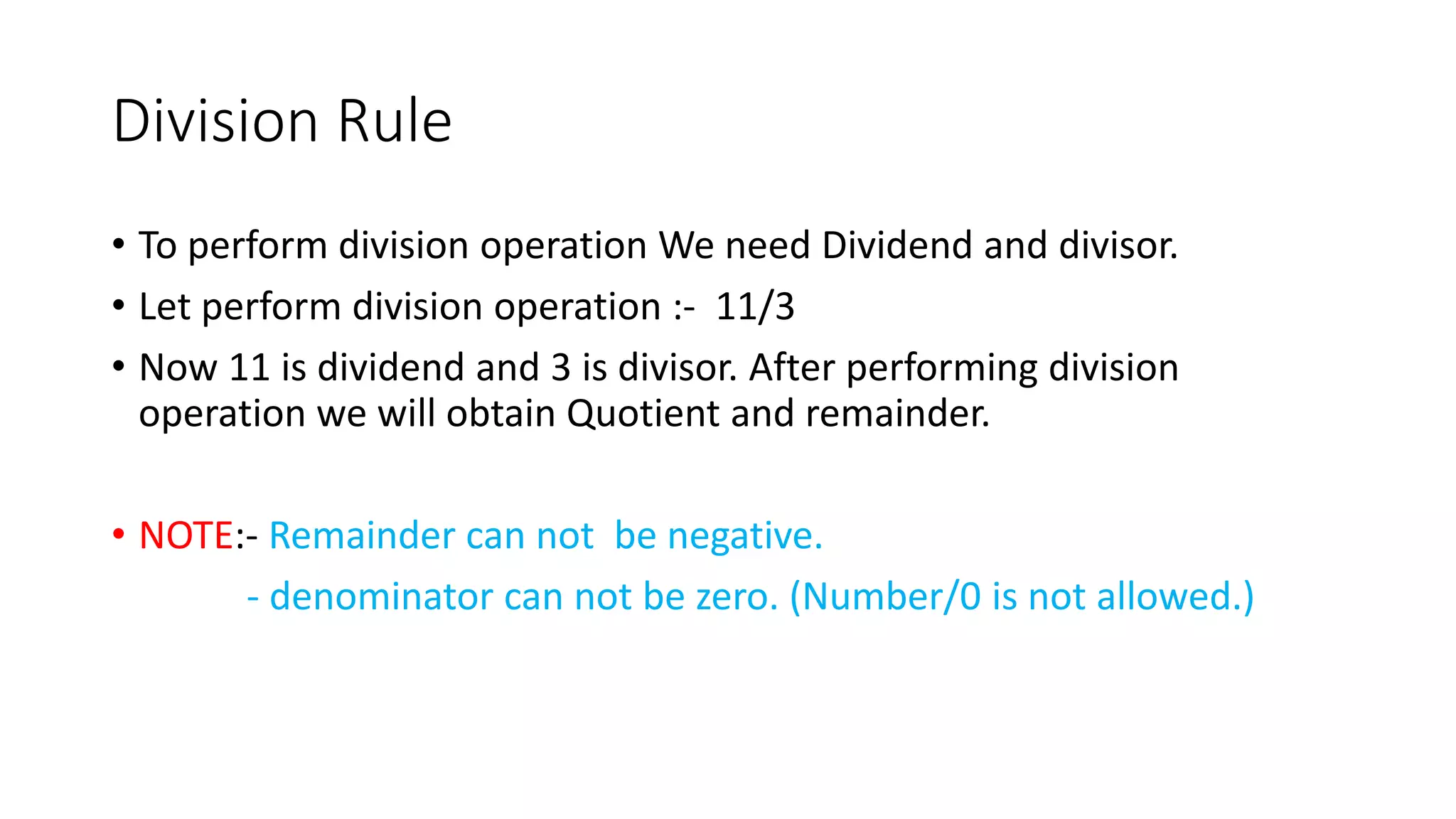 Division Rule

• To perform division operation We need Dividend and divisor.
• Let perform division operation :- 11/3
• Now 11 is dividend and 3 is divisor. After performing division operation we will obtain Quotient and remainder.

• NOTE:- Remainder can not be negative.
- denominator can not be zero. (Number/0 is not allowed.)